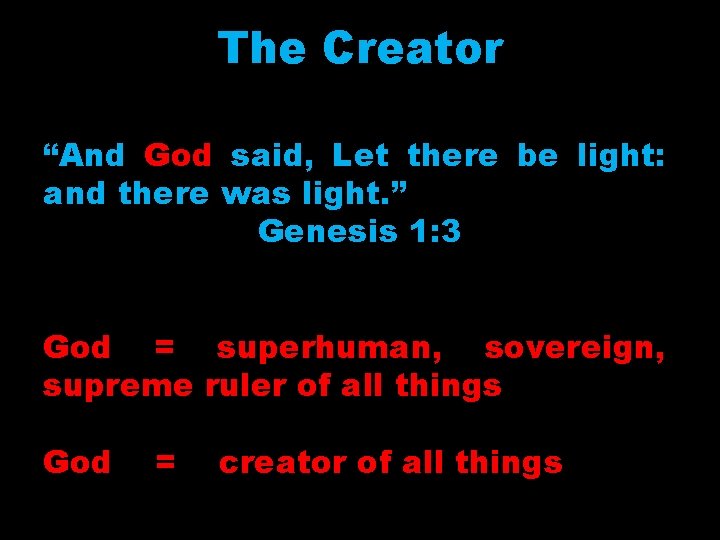 The Creator

“And God said, Let there be light: and there was light.”
Genesis 1:3

God = superhuman, sovereign, supreme ruler of all things

God = creator of all things